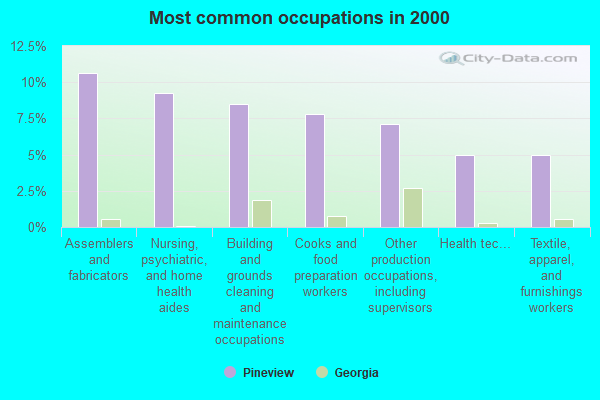 Most common occupations in 2000

City-Data.com

12.5%
10%
7.5%
5%
2.5%
0%

Assemblers and fabricators

Nursing, psychiatric, and home health aides

Building and grounds cleaning and maintenance occupations

Cooks and food preparation workers

Other production occupations, including supervisors

Health tec...

Textile, apparel, and furnishings workers

Pineview
Georgia